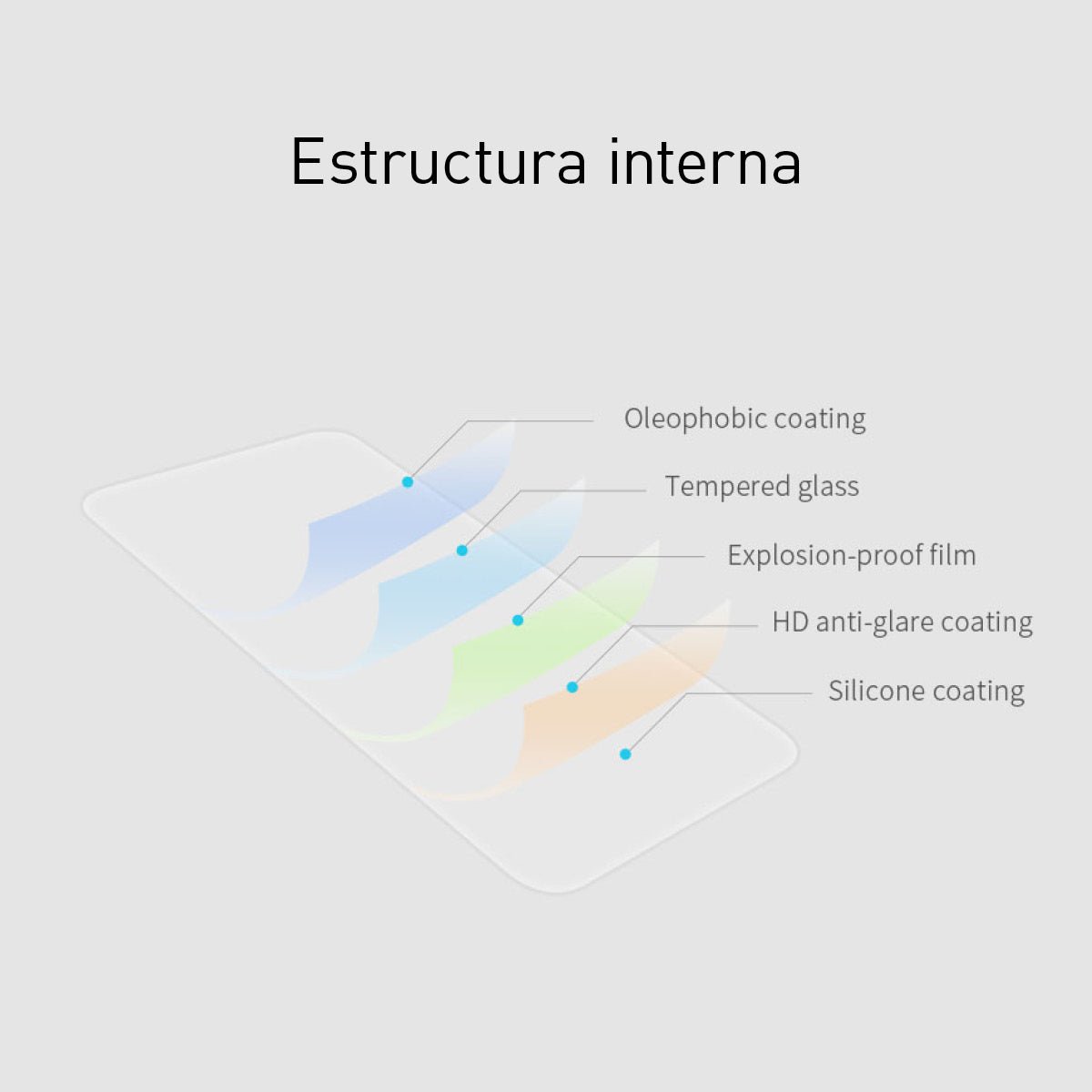 Estructura interna

Oleophobic coating

Tempered glass

Explosion-proof film

HD anti-glare coating

Silicone coating